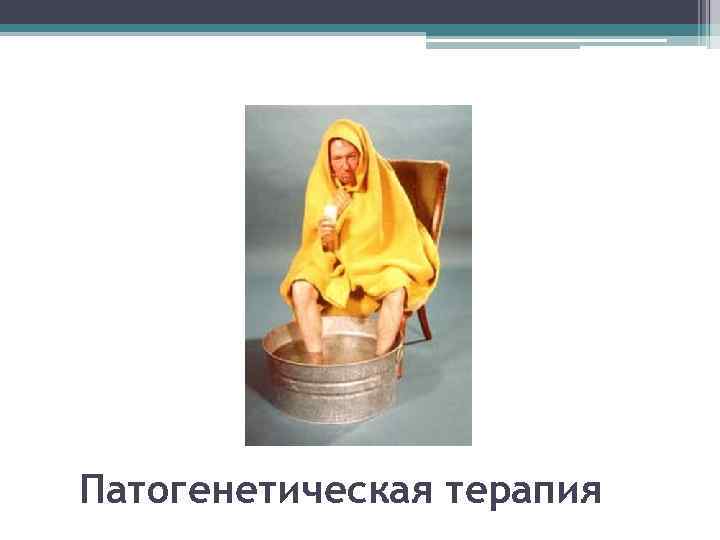 Патогенетическая терапия